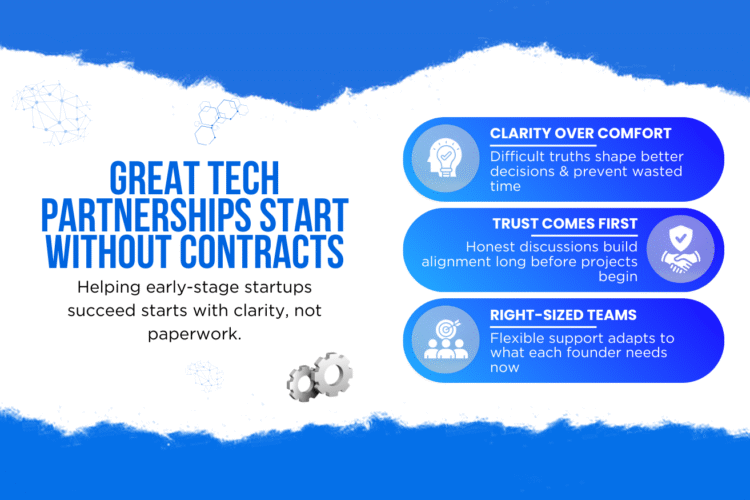 GREAT TECH PARTNERSHIPS START WITHOUT CONTRACTS

Helping early-stage startups succeed starts with clarity, not paperwork.

CLARITY OVER COMFORT

Difficult truths shape better decisions & prevent wasted time

TRUST COMES FIRST

Honest discussions build alignment long before projects begin

RIGHT-SIZED TEAMS

Flexible support adapts to what each founder needs now